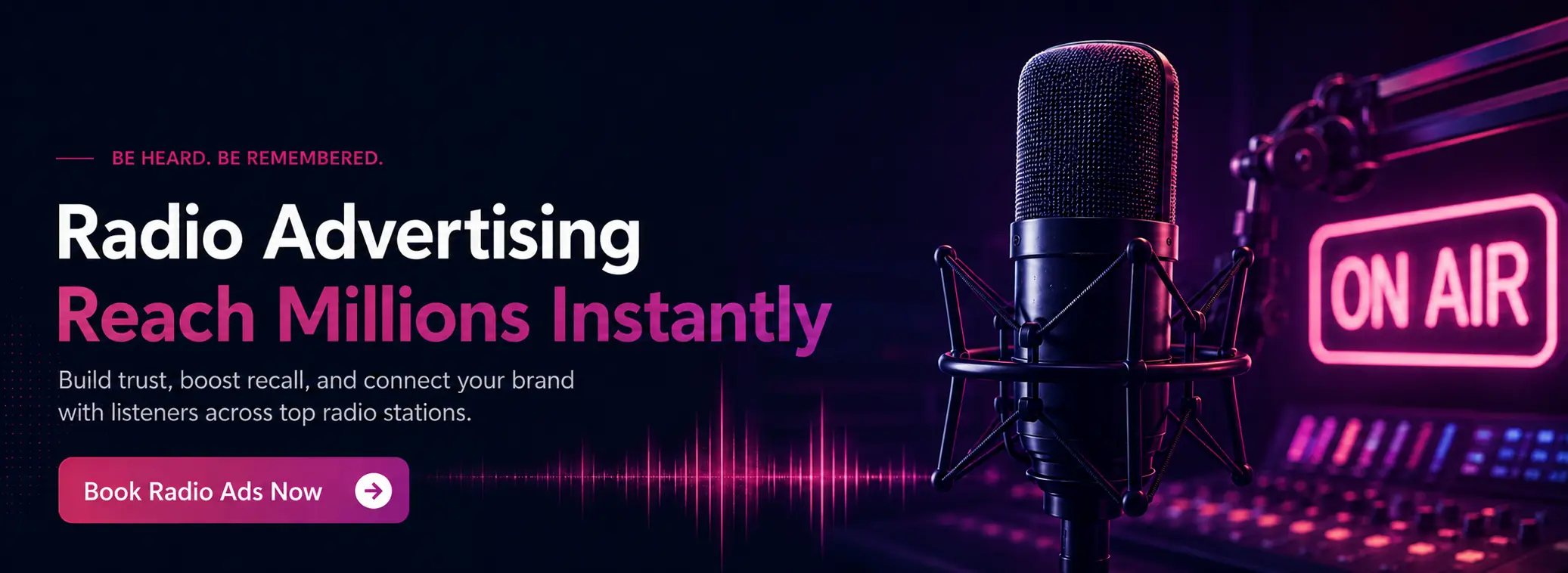 BE HEARD. BE REMEMBERED.

Radio Advertising
Reach Millions Instantly

Build trust, boost recall, and connect your brand with listeners across top radio stations.

Book Radio Ads Now

ON AIR